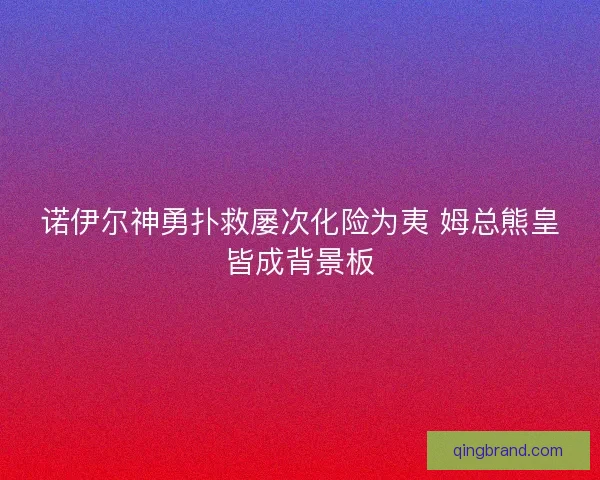 诺伊尔神勇扑救屡次化险为夷 姆总熊皇皆成背景板

qingbrand.com